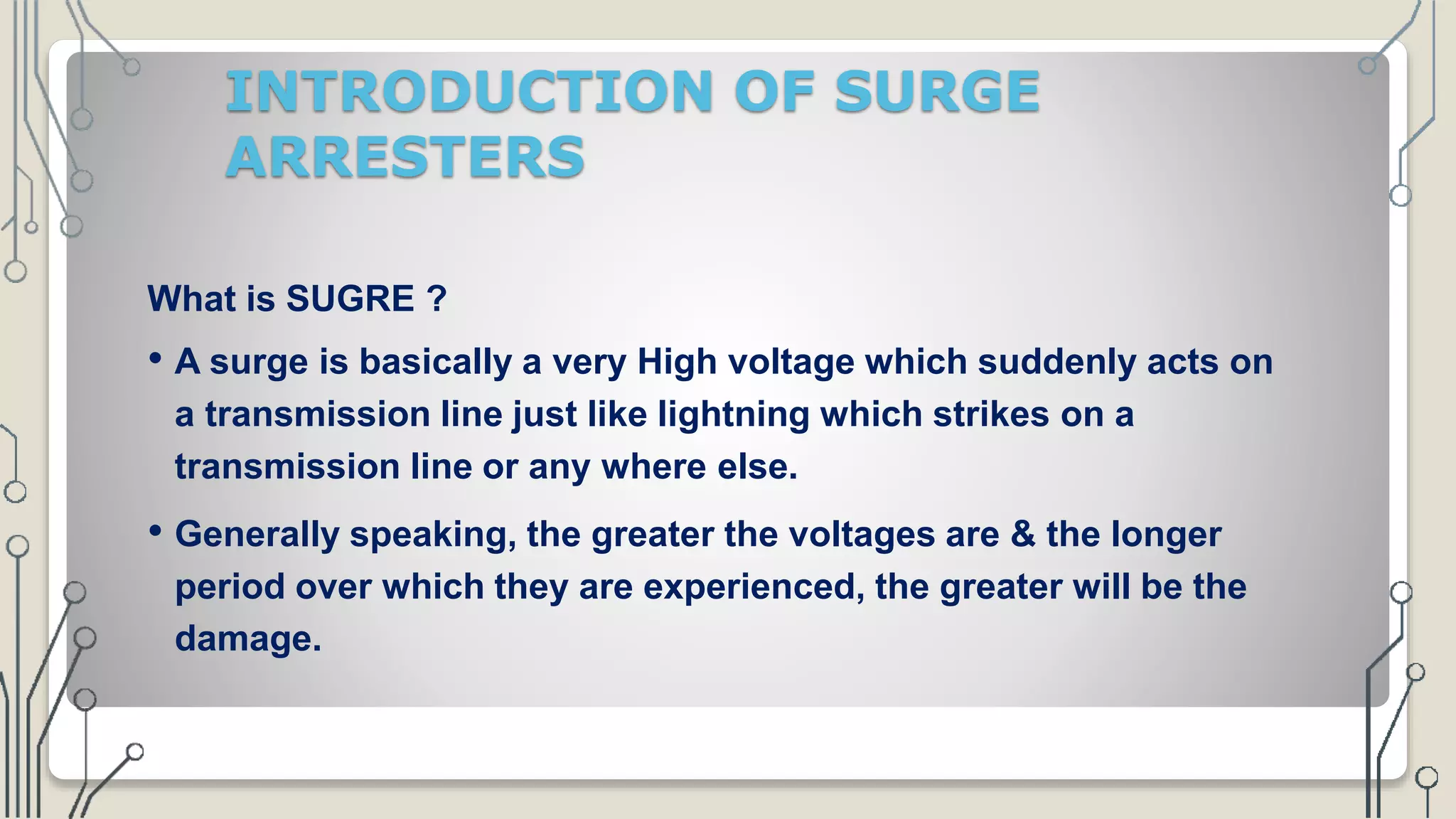 INTRODUCTION OF SURGE ARRESTERS

What is SUGRE ?

• A surge is basically a very High voltage which suddenly acts on a transmission line just like lightning which strikes on a transmission line or any where else.

• Generally speaking, the greater the voltages are & the longer period over which they are experienced, the greater will be the damage.